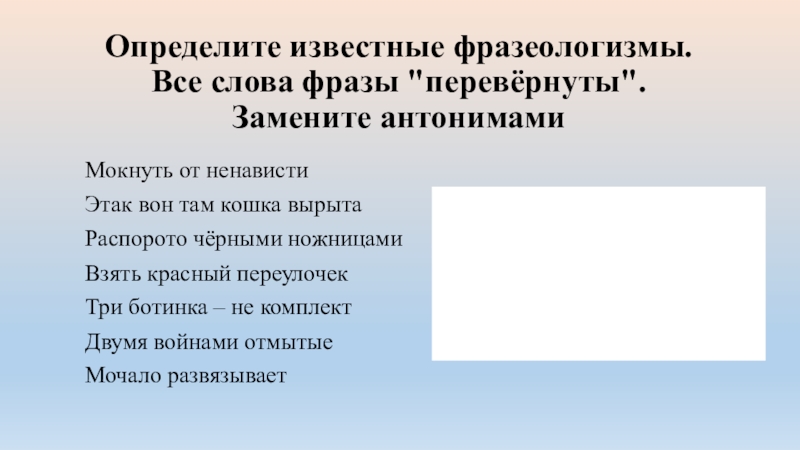 Определите известные фразеологизмы.
Все слова фразы "перевёрнуты".
Замените антонимами

Мокнуть от ненависти
Этак вон там кошка вырыта
Распорото чёрными ножницами
Взять красный переулочек
Три ботинка – не комплект
Двумя войнами отмытые
Мочало развязывает